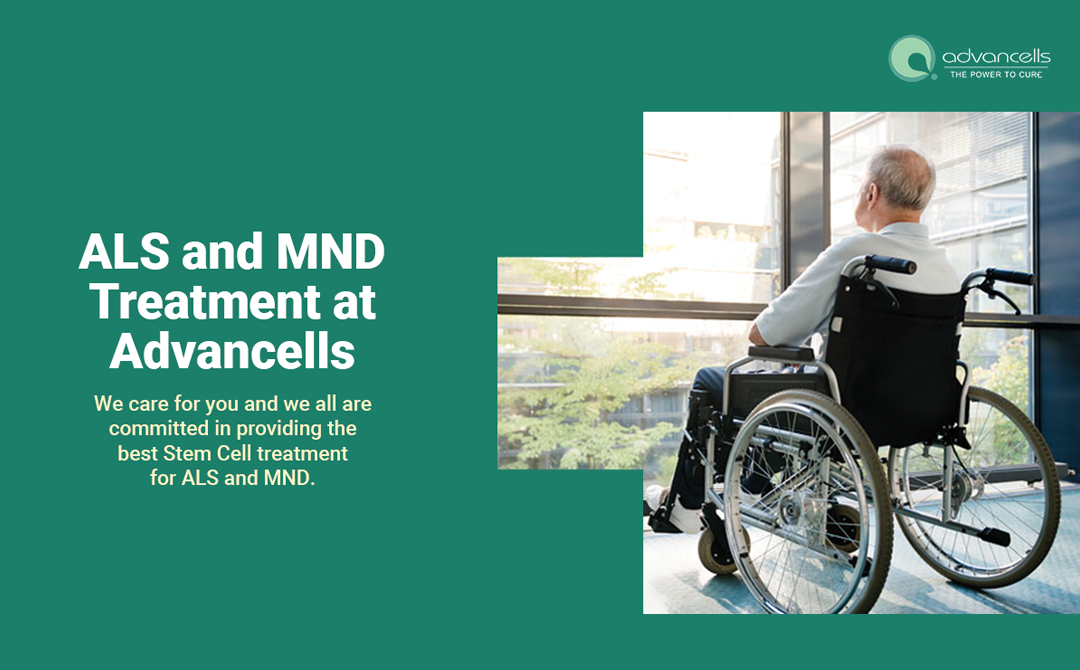 advancells
THE POWER TO CURE

ALS and MND Treatment at Advancells

We care for you and we all are committed in providing the best Stem Cell treatment for ALS and MND.